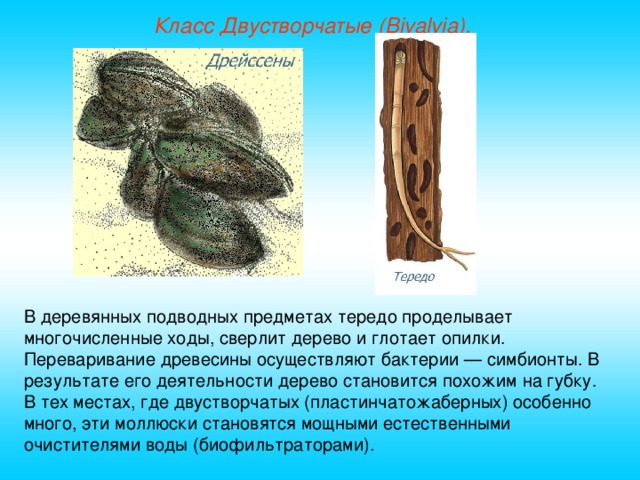 Класс Двустворчатые (Bivalvia).

Дрейссены

Тередо

В деревянных подводных предметах тередо проделывает многочисленные ходы, сверлит дерево и глотает опилки. Переваривание древесины осуществляют бактерии — симбионты. В результате его деятельности дерево становится похожим на губку. В тех местах, где двустворчатых (пластинчатожаберных) особенно много, эти моллюски становятся мощными естественными очистителями воды (биофильтраторами).